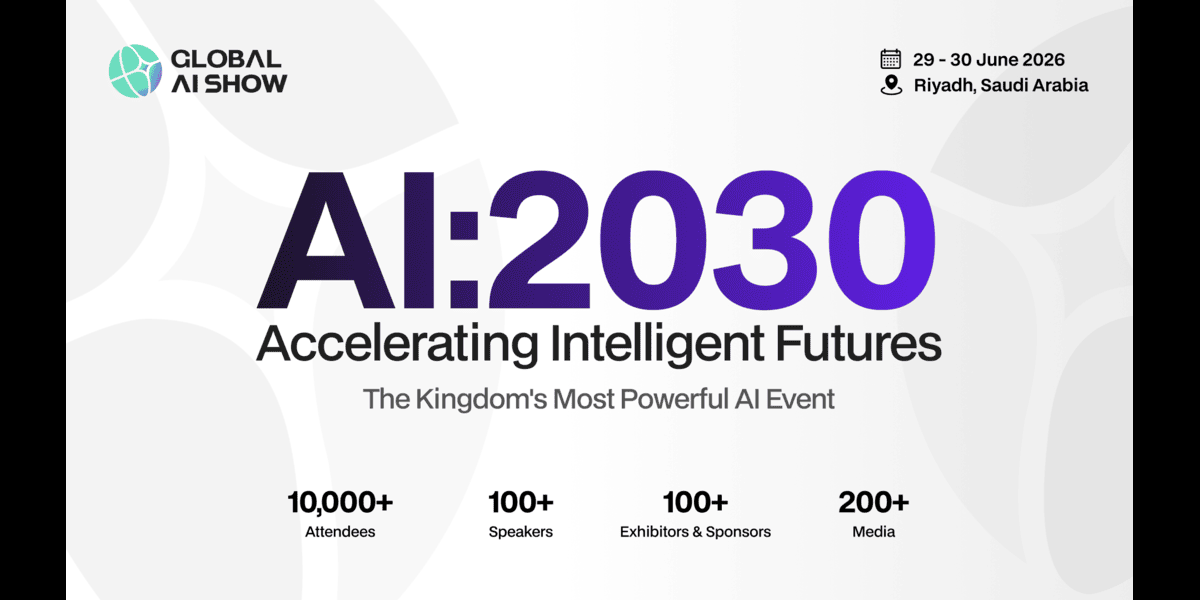 GLOBAL AI SHOW

29 - 30 June 2026
Riyadh, Saudi Arabia

AI:2030
Accelerating Intelligent Futures

The Kingdom's Most Powerful AI Event

10,000+
Attendees

100+
Speakers

100+
Exhibitors & Sponsors

200+
Media